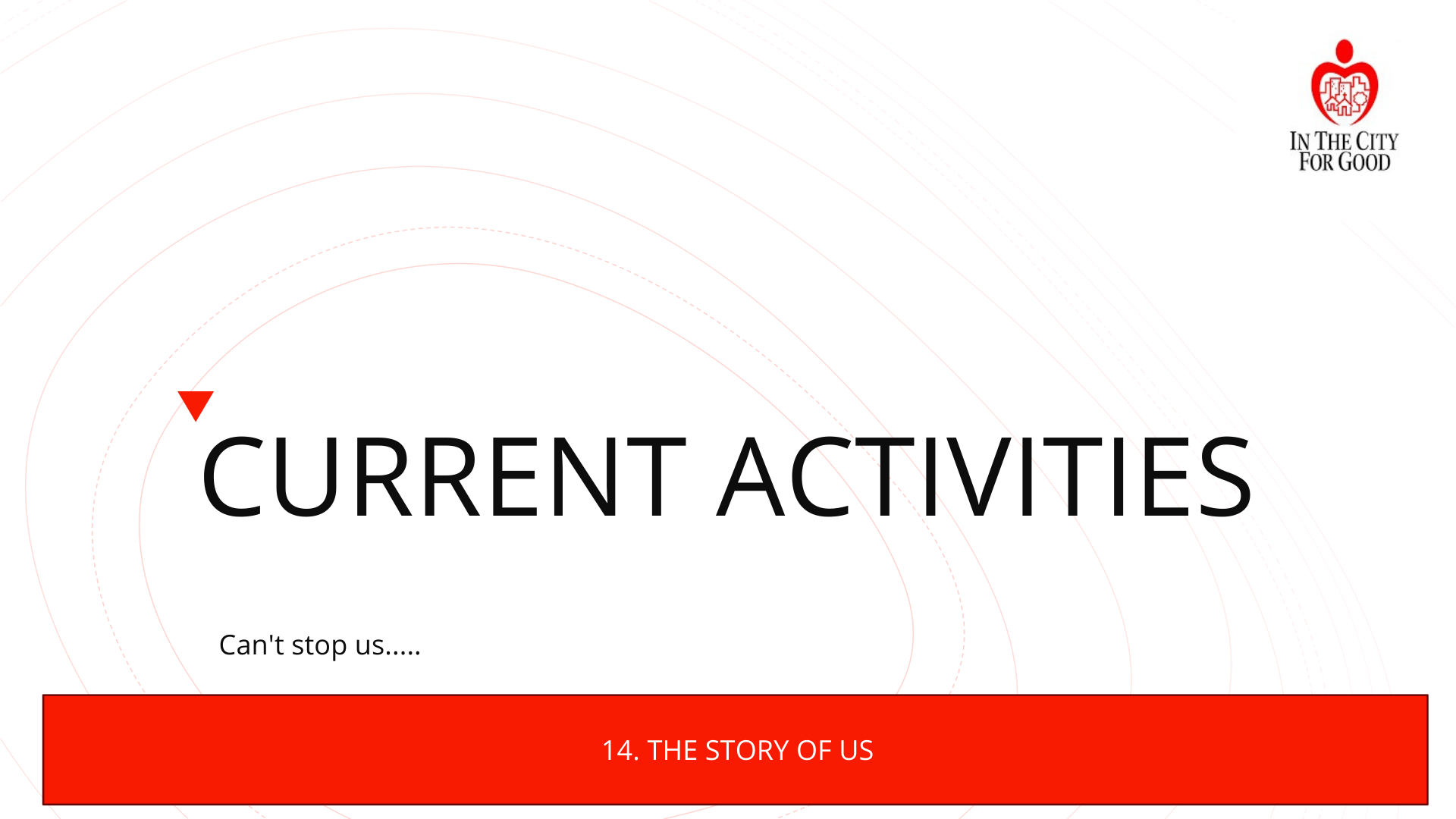 IN THE CITY FOR GOOD

CURRENT ACTIVITIES

Can't stop us.....

14. THE STORY OF US